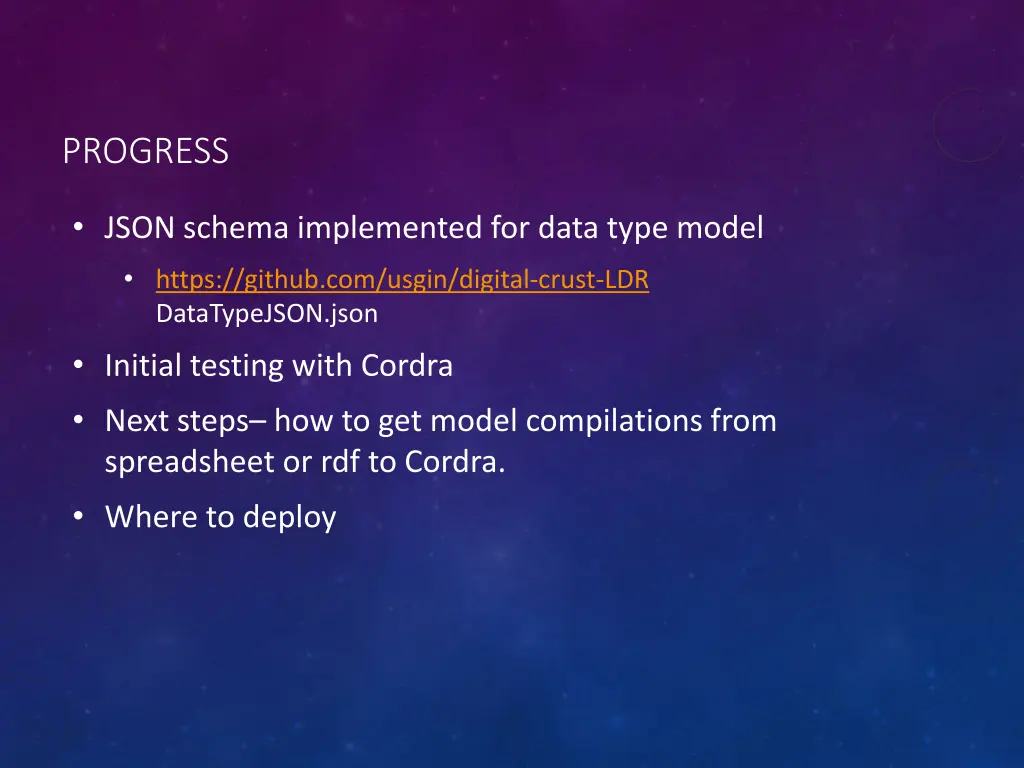 PROGRESS

• JSON schema implemented for data type model

• https://github.com/usgin/digital-crust-LDR DataTypeJSON.json

• Initial testing with Cordra

• Next steps– how to get model compilations from spreadsheet or rdf to Cordra.

• Where to deploy